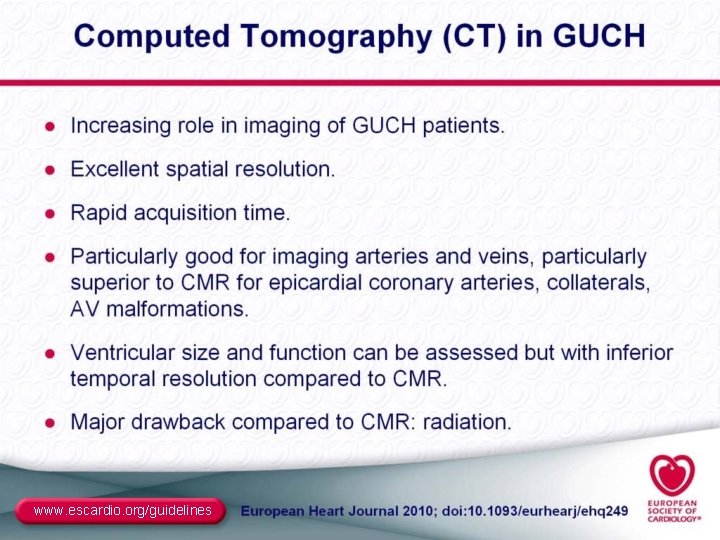 Computed Tomography (CT) in GUCH

- Increasing role in imaging of GUCH patients.
- Excellent spatial resolution.
- Rapid acquisition time.
- Particularly good for imaging arteries and veins, particularly superior to CMR for epicardial coronary arteries, collaterals, AV malformations.
- Ventricular size and function can be assessed but with inferior temporal resolution compared to CMR.
- Major drawback compared to CMR: radiation.

www.escardio.org/guidelines

European Heart Journal 2010; doi:10.1093/eurhearj/ehq249

EUROPEAN SOCIETY OF CARDIOLOGY®